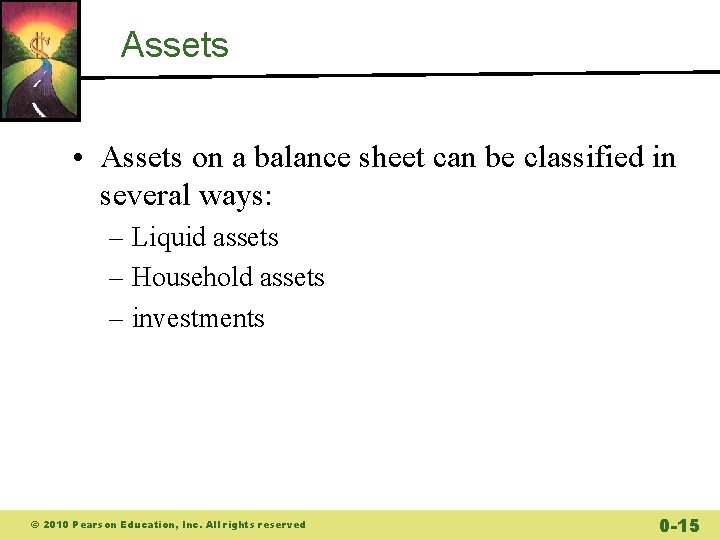 Assets

• Assets on a balance sheet can be classified in several ways:
– Liquid assets
– Household assets
– investments

© 2010 Pearson Education, Inc. All rights reserved

0-15